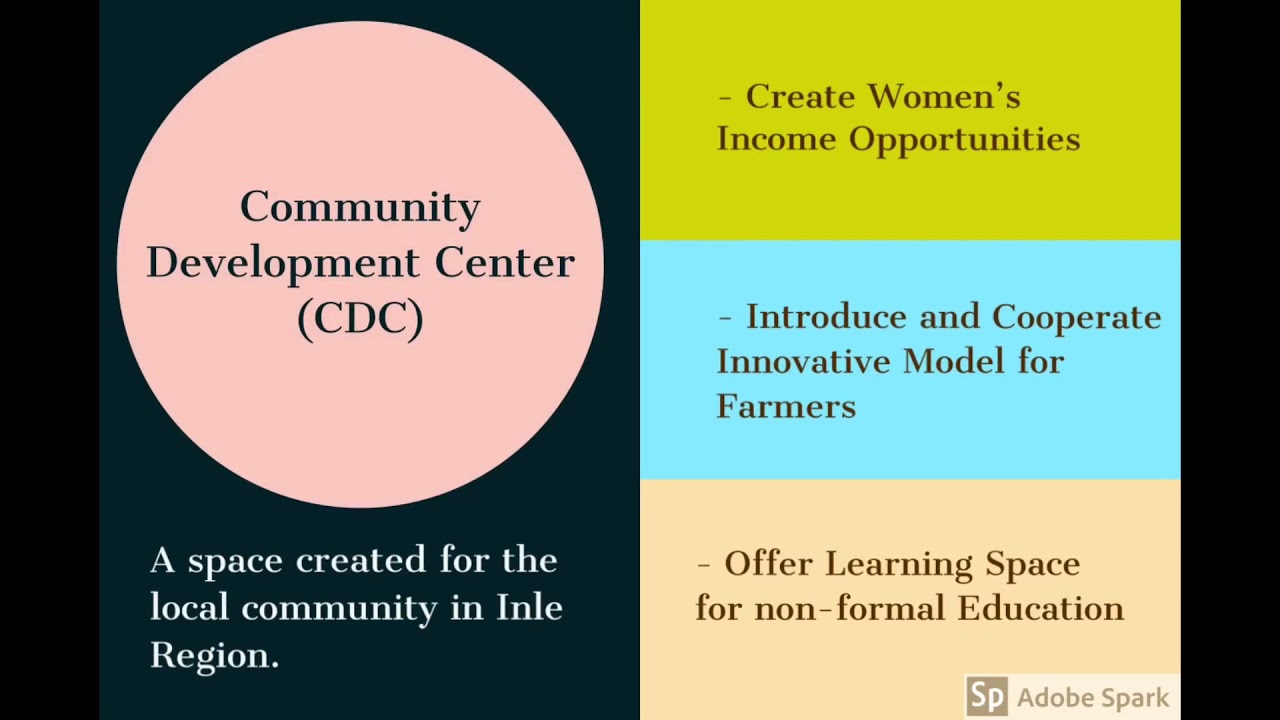 Community Development Center (CDC)

A space created for the local community in Inle Region.

- Create Women's Income Opportunities

- Introduce and Cooperate Innovative Model for Farmers

- Offer Learning Space for non-formal Education

Sp Adobe Spark